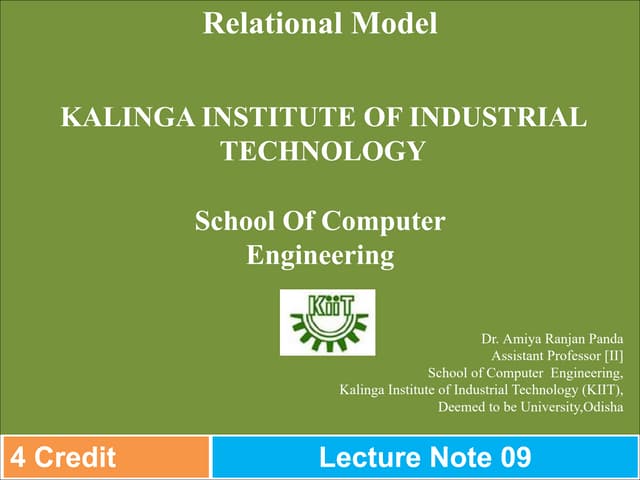 Relational Model

KALINGA INSTITUTE OF INDUSTRIAL TECHNOLOGY

School Of Computer Engineering

KIIT

Dr. Amiya Ranjan Panda
Assistant Professor [II]
School of Computer Engineering,
Kalinga Institute of Industrial Technology (KIIT),
Deemed to be University,Odisha

4 Credit

Lecture Note 09